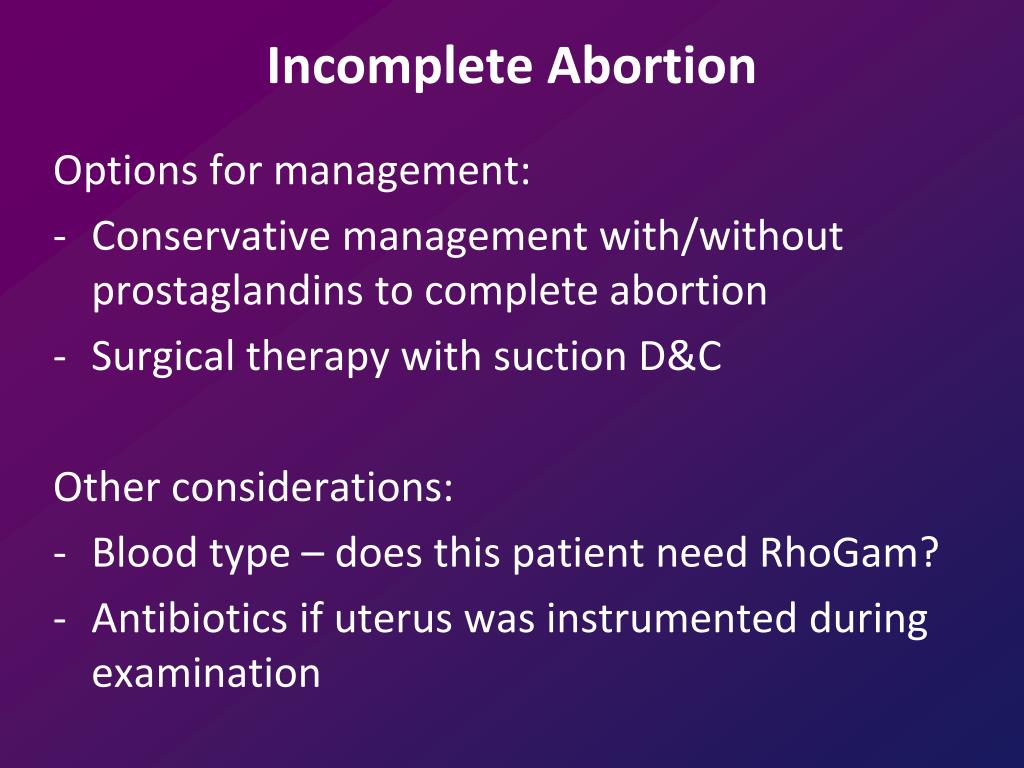 Incomplete Abortion

Options for management:

- Conservative management with/without prostaglandins to complete abortion
- Surgical therapy with suction D&C

Other considerations:

- Blood type – does this patient need RhoGam?
- Antibiotics if uterus was instrumented during examination